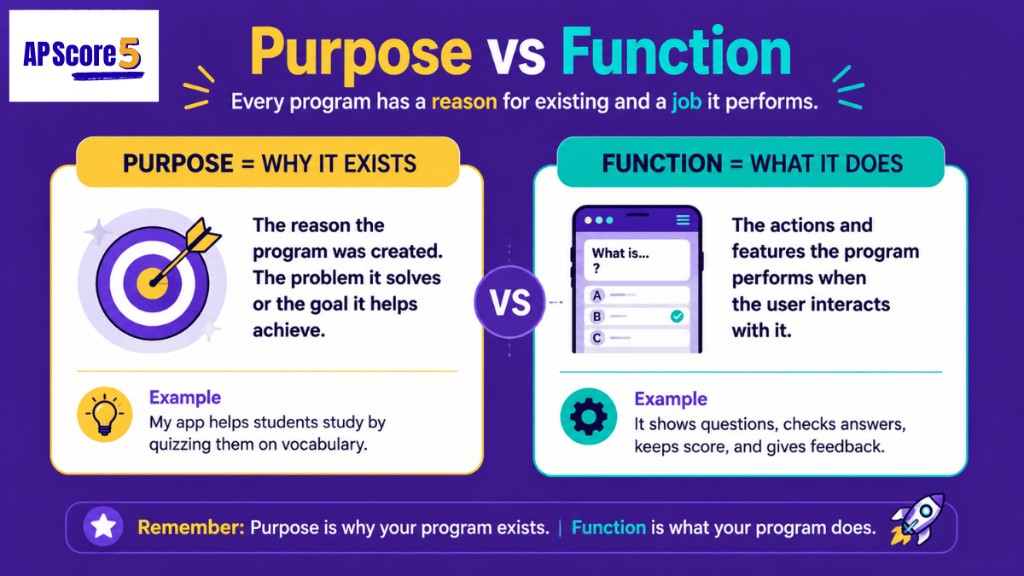 AP Score 5

Purpose vs Function

Every program has a reason for existing and a job it performs.

PURPOSE = WHY IT EXISTS

The reason the program was created. The problem it solves or the goal it helps achieve.

Example
My app helps students study by quizzing them on vocabulary.

VS

FUNCTION = WHAT IT DOES

What is...
?
A
B
C

The actions and features the program performs when the user interacts with it.

Example
It shows questions, checks answers, keeps score, and gives feedback.

Remember: Purpose is why your program exists. | Function is what your program does.